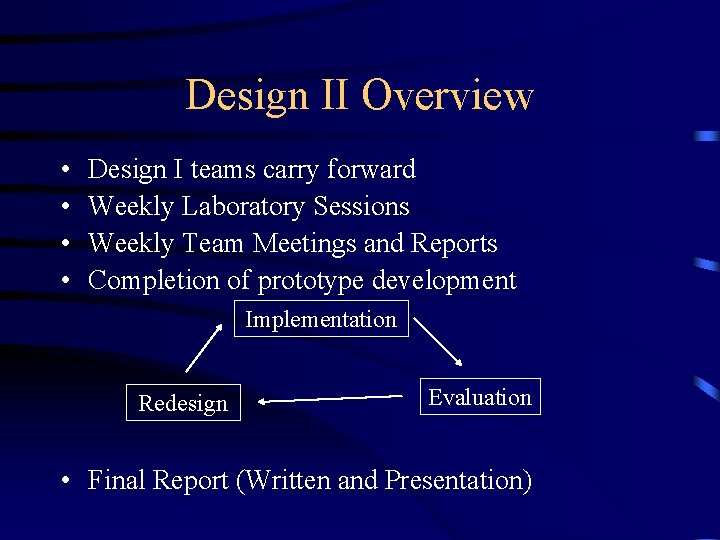 Design II Overview

• Design I teams carry forward
• Weekly Laboratory Sessions
• Weekly Team Meetings and Reports
• Completion of prototype development

Implementation

Redesign

Evaluation

• Final Report (Written and Presentation)